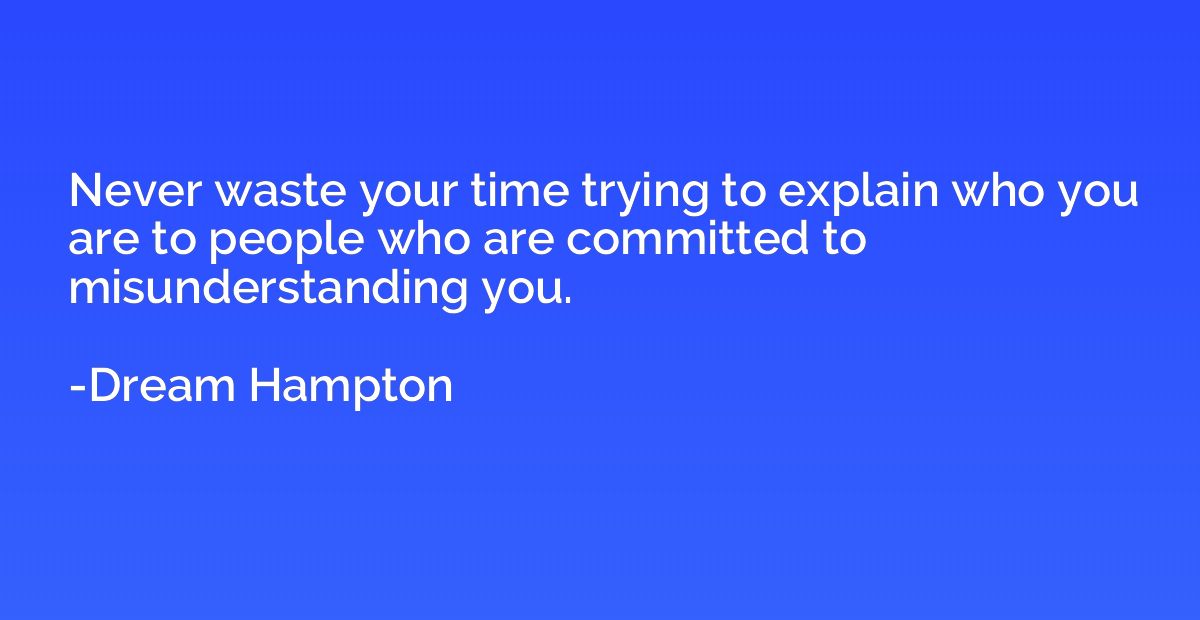 Never waste your time trying to explain who you are to people who are committed to misunderstanding you.

-Dream Hampton